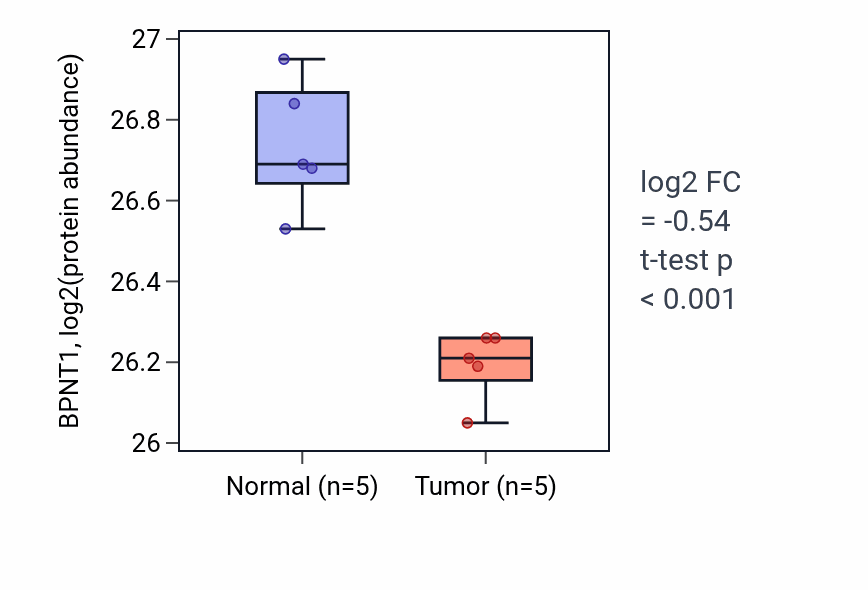 BPNT1, log2(protein abundance)

27
26.8
26.6
26.4
26.2
26

Normal (n=5)
Tumor (n=5)

log2 FC
= -0.54
t-test p
< 0.001